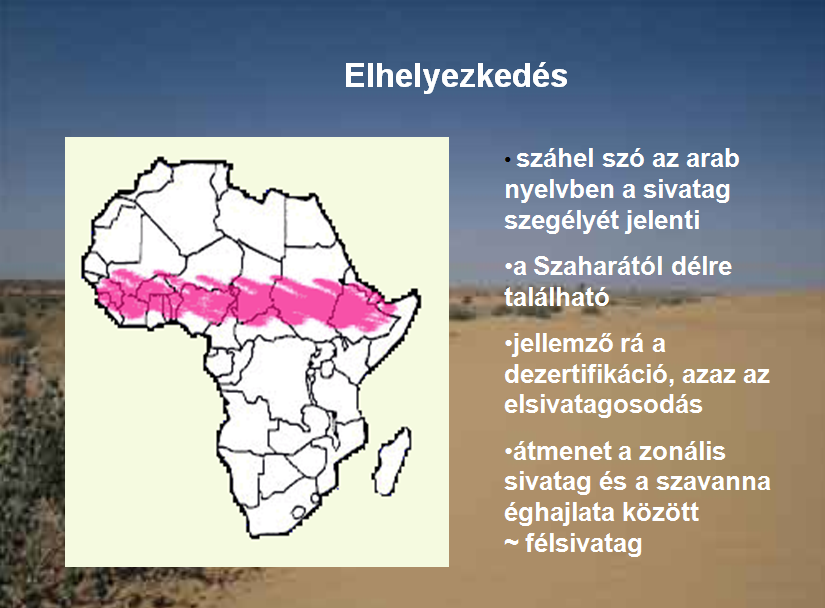 Elhelyezkedés

• száhel szó az arab nyelvben a sivatag szegélyét jelenti

•a Szaharától délre található

•jellemző rá a dezertifikáció, azaz az elsivatagosodás

•átmenet a zonális sivatag és a szavanna éghajlata között ~ félsivatag